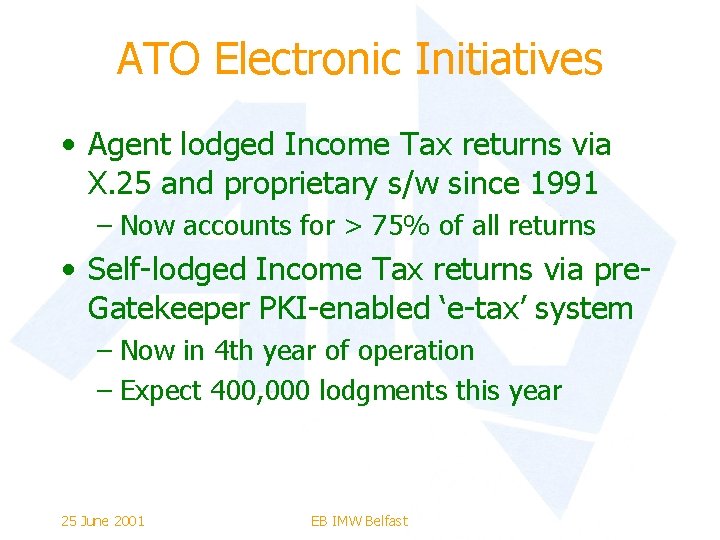 ATO Electronic Initiatives

• Agent lodged Income Tax returns via X.25 and proprietary s/w since 1991
– Now accounts for > 75% of all returns

• Self-lodged Income Tax returns via pre-Gatekeeper PKI-enabled ‘e-tax’ system
– Now in 4th year of operation
– Expect 400,000 lodgments this year

25 June 2001

EB IMW Belfast